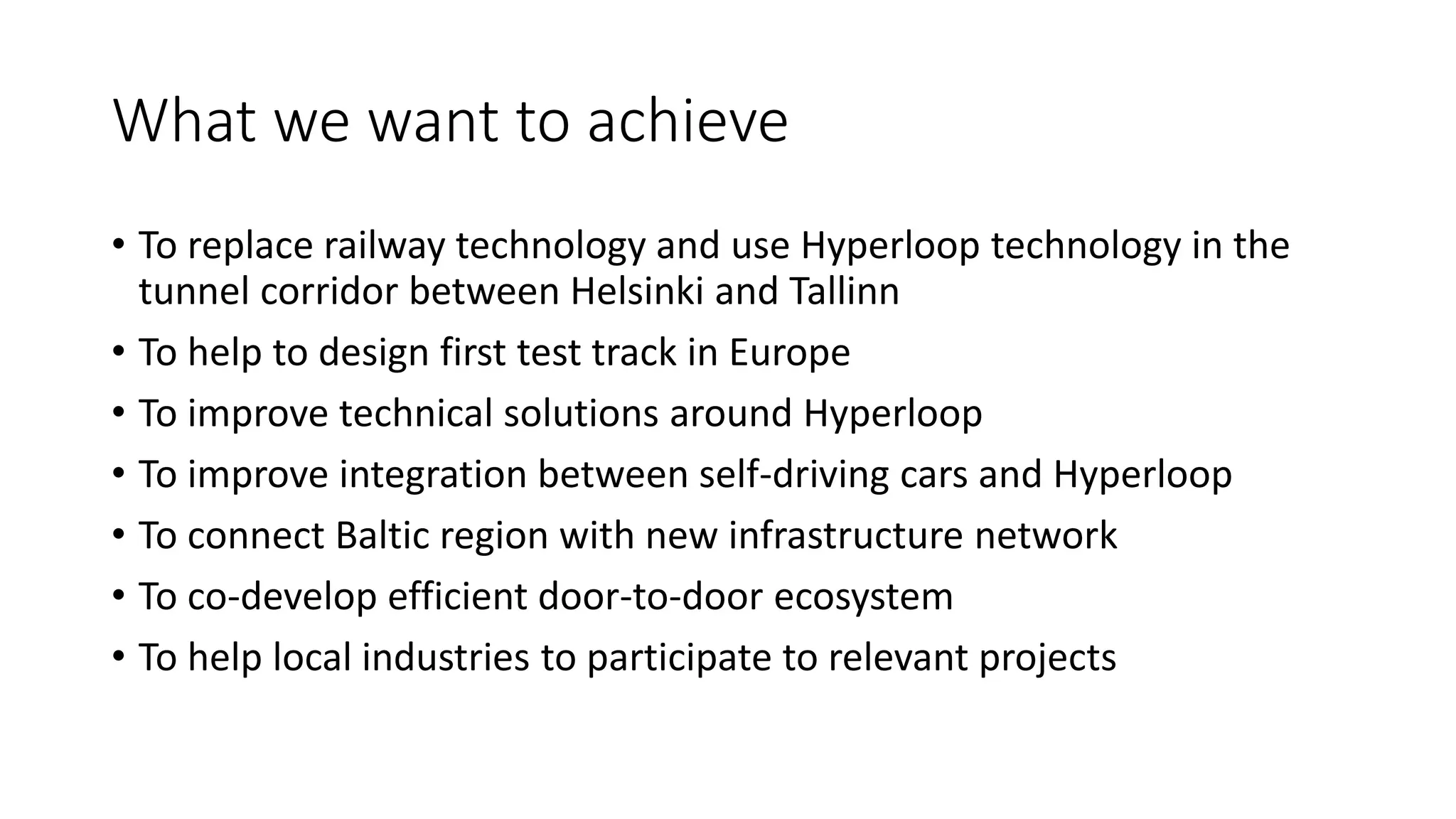 What we want to achieve

• To replace railway technology and use Hyperloop technology in the tunnel corridor between Helsinki and Tallinn
• To help to design first test track in Europe
• To improve technical solutions around Hyperloop
• To improve integration between self-driving cars and Hyperloop
• To connect Baltic region with new infrastructure network
• To co-develop efficient door-to-door ecosystem
• To help local industries to participate to relevant projects